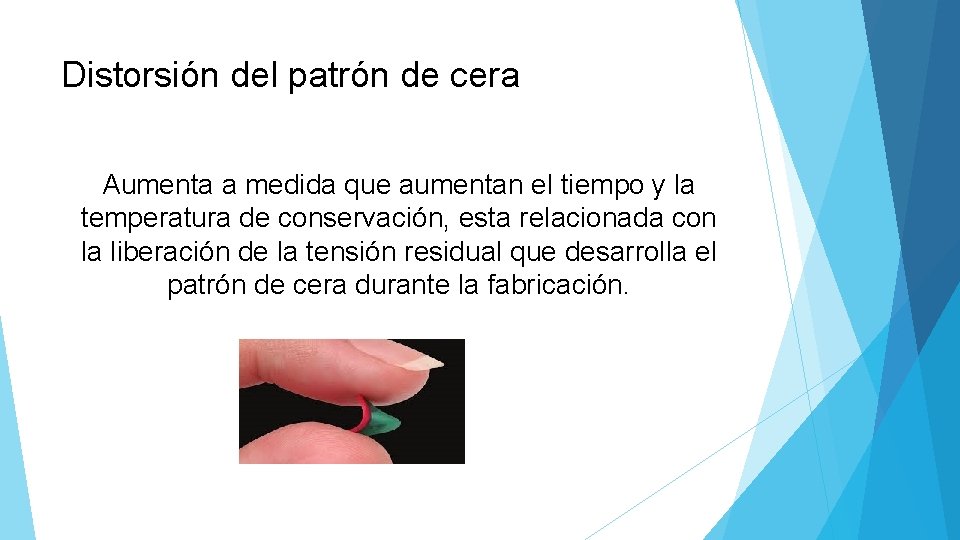 Distorsión del patrón de cera

Aumenta a medida que aumentan el tiempo y la temperatura de conservación, esta relacionada con la liberación de la tensión residual que desarrolla el patrón de cera durante la fabricación.